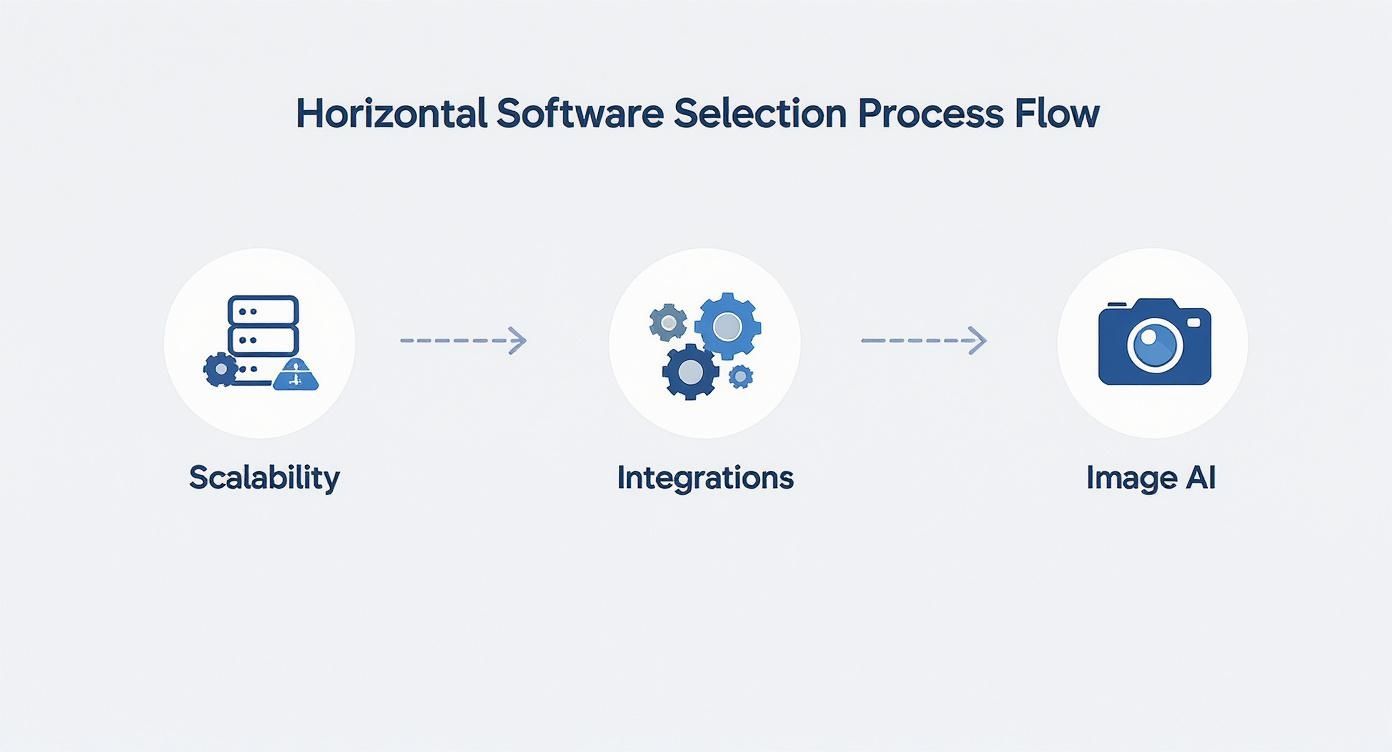 Horizontal Software Selection Process Flow

Scalability

Integrations

Image AI